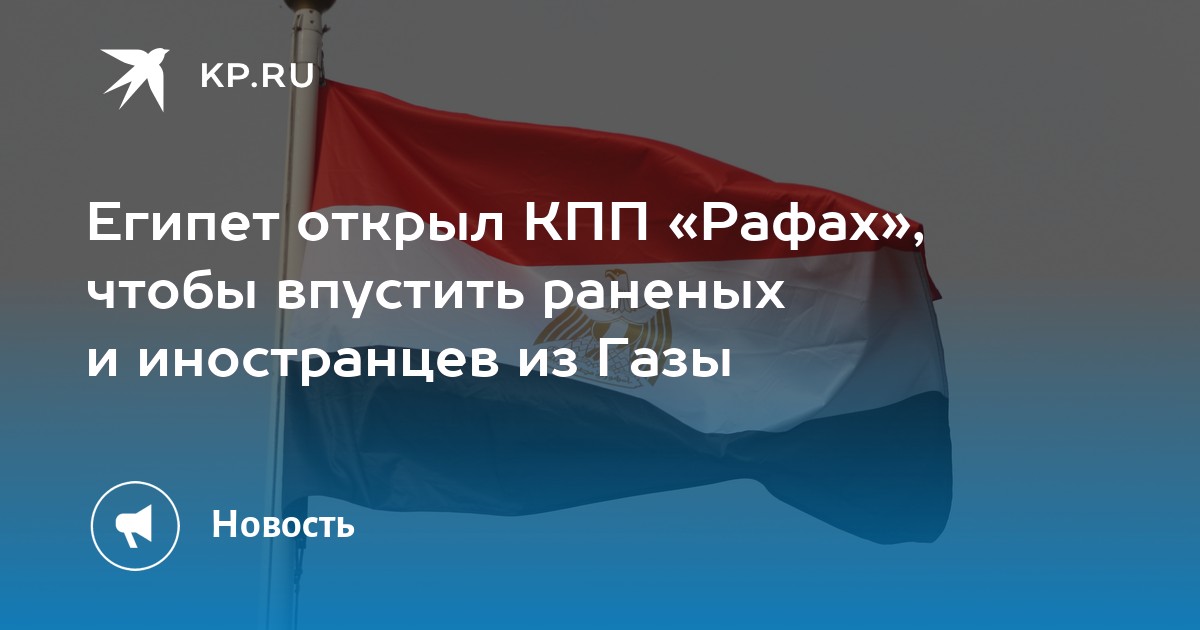 KP.RU

Египет открыл КПП «Рафах», чтобы впустить раненых и иностранцев из Газы

Новость